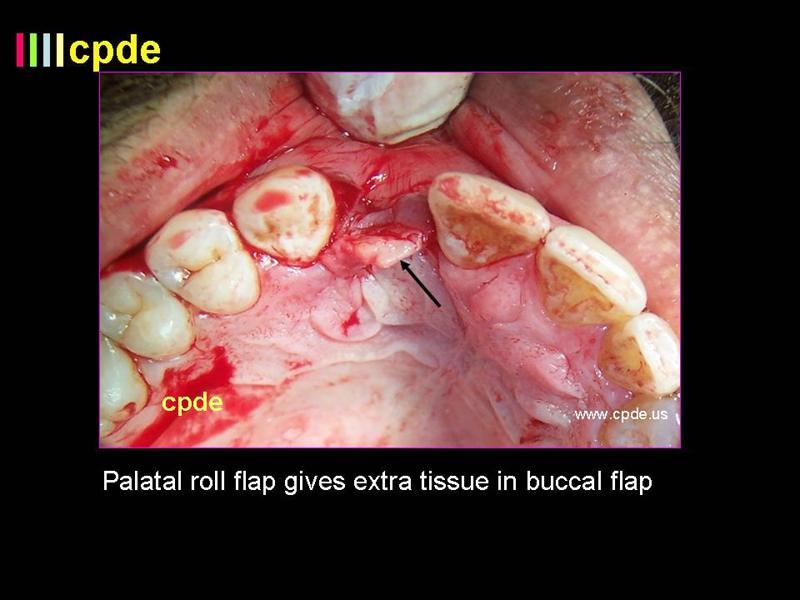 cpde

cpde

www.cpde.us

Palatal roll flap gives extra tissue in buccal flap